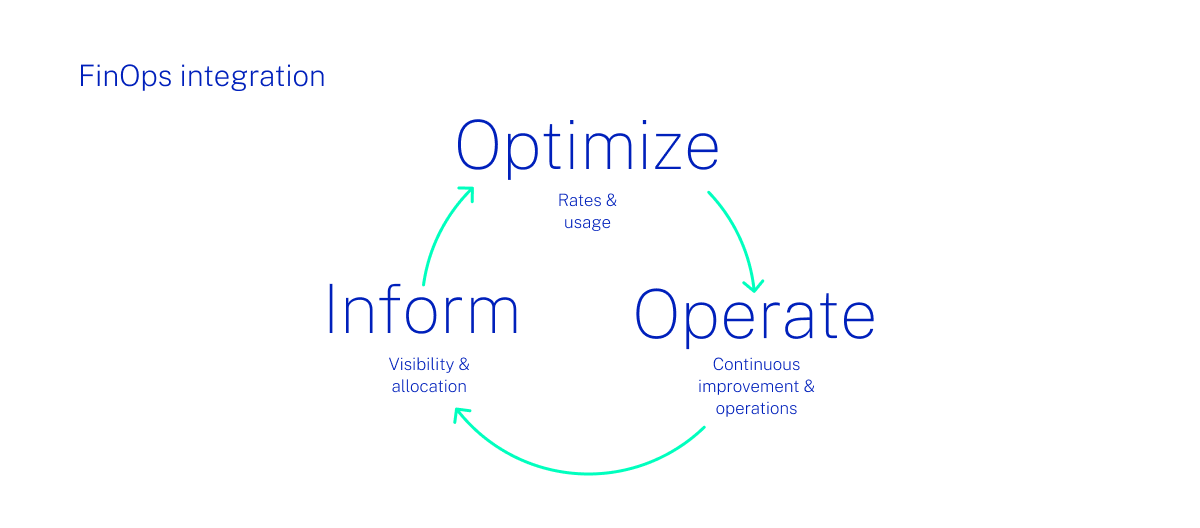 FinOps integration

Optimize

Rates & usage

Inform

Visibility & allocation

Operate

Continuous improvement & operations